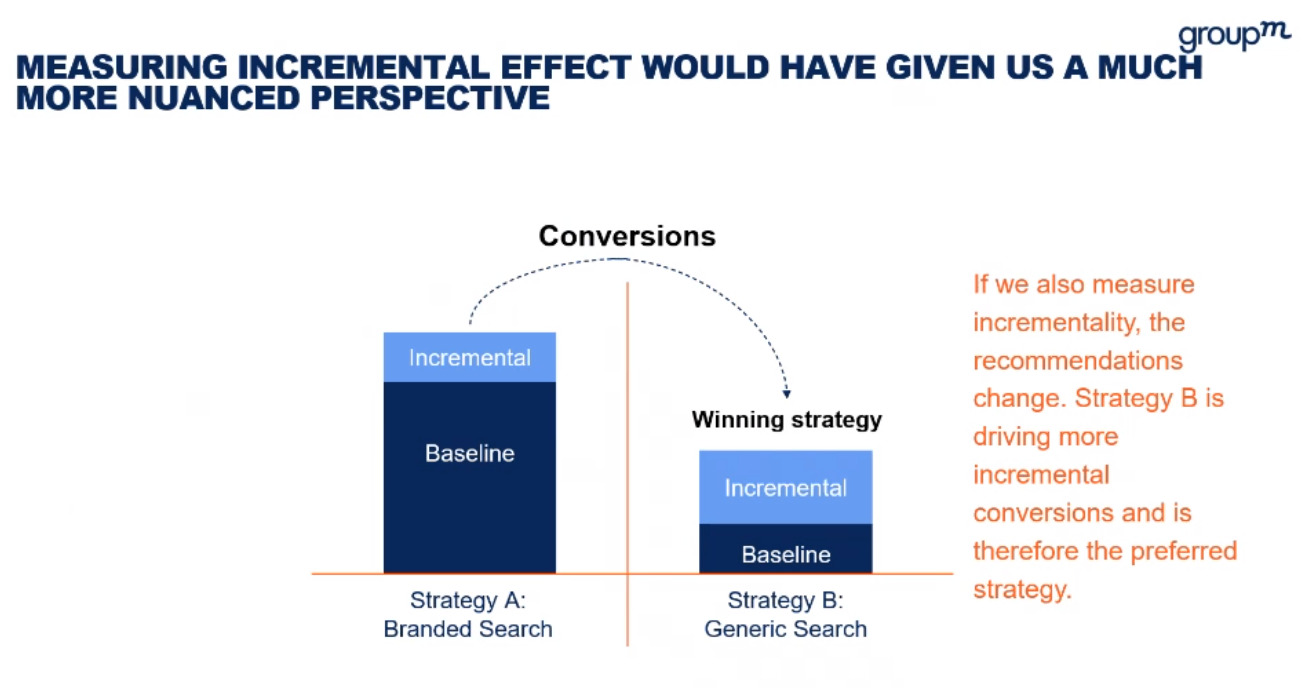 groupm

MEASURING INCREMENTAL EFFECT WOULD HAVE GIVEN US A MUCH MORE NUANCED PERSPECTIVE

Conversions

Incremental

Baseline

Winning strategy

Incremental

Baseline

Strategy A: Branded Search

Strategy B: Generic Search

If we also measure incrementality, the recommendations change. Strategy B is driving more incremental conversions and is therefore the preferred strategy.